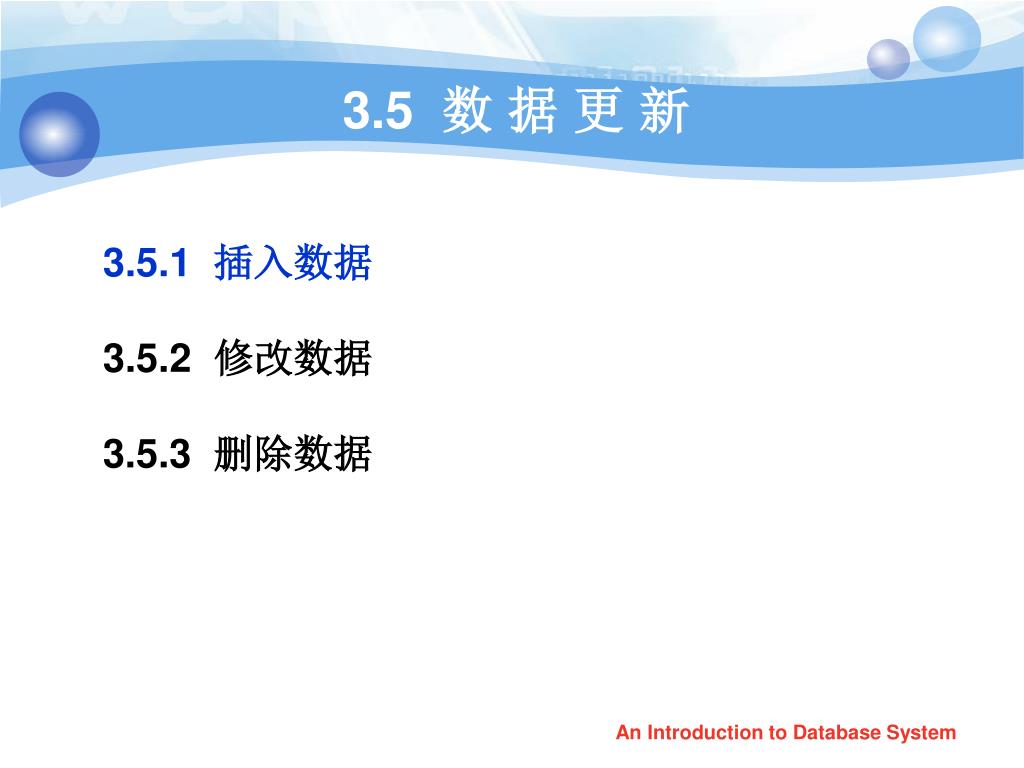 3.5 数 据 更 新

3.5.1 插入数据

3.5.2 修改数据

3.5.3 删除数据

An Introduction to Database System